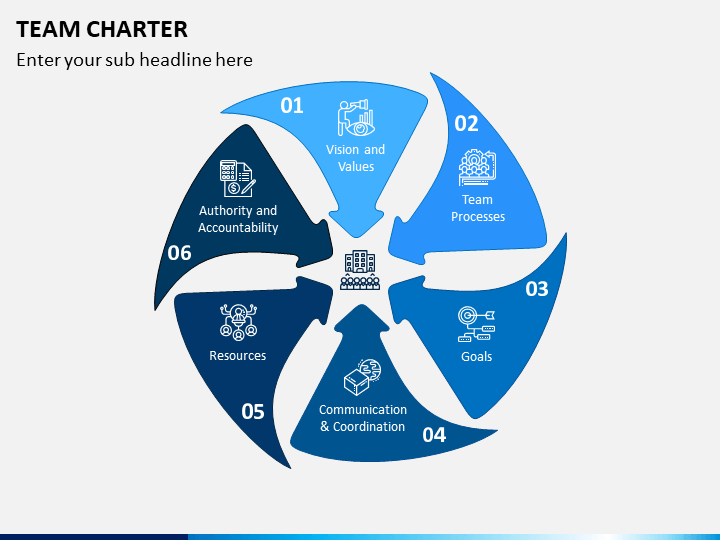 TEAM CHARTER

Enter your sub headline here

01
Vision and Values

02
Team Processes

03
Goals

04
Communication & Coordination

05
Resources

06
Authority and Accountability